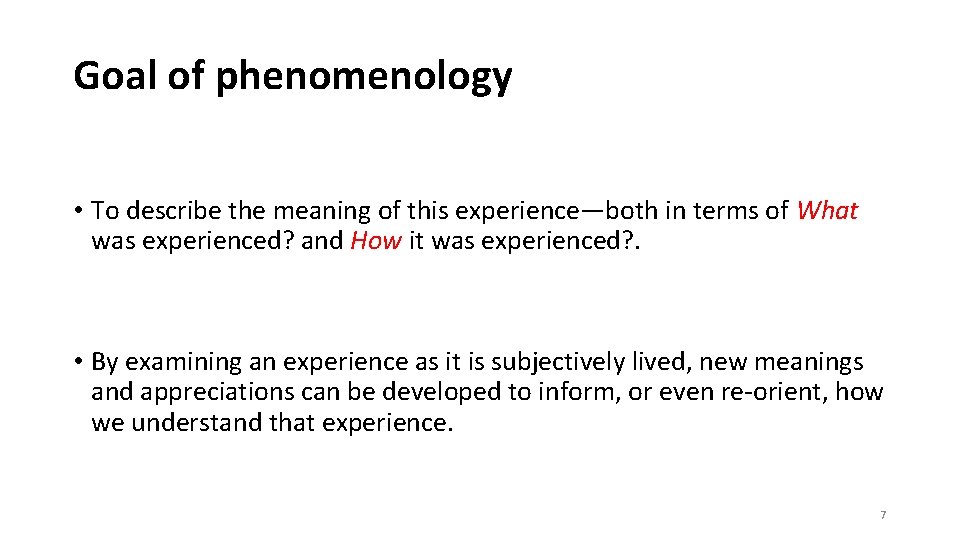 Goal of phenomenology

• To describe the meaning of this experience—both in terms of What was experienced? and How it was experienced?.

• By examining an experience as it is subjectively lived, new meanings and appreciations can be developed to inform, or even re-orient, how we understand that experience.

7